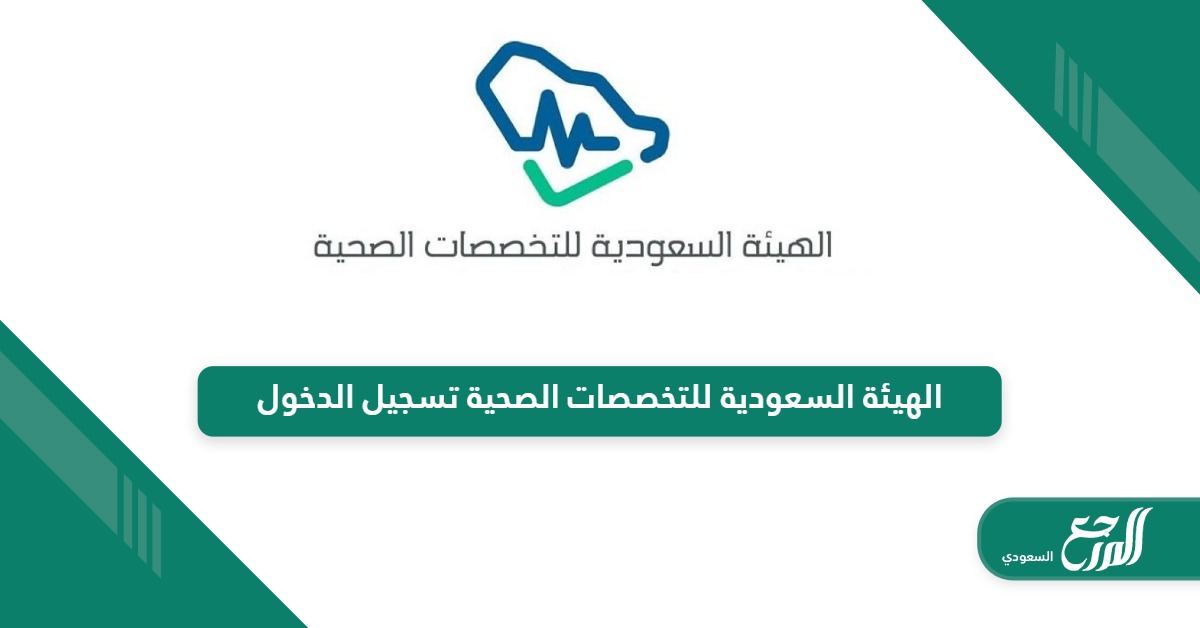 الهيئة السعودية للتخصصات الصحية

الهيئة السعودية للتخصصات الصحية تسجيل الدخول

المرجع السعودي